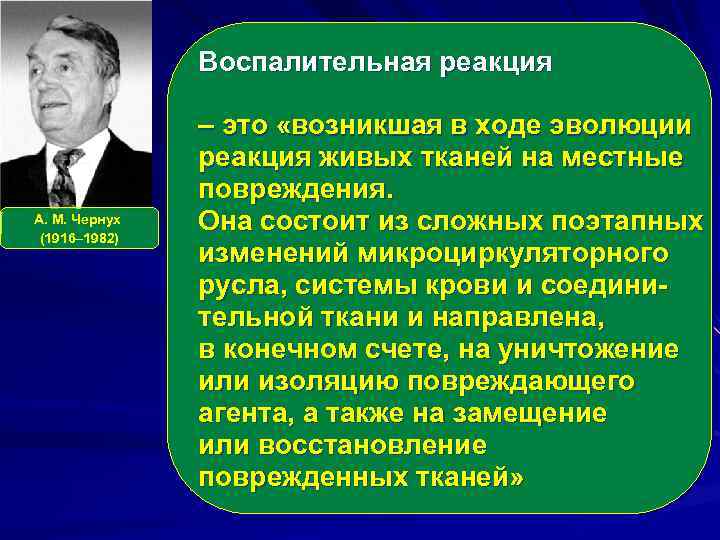 А. М. Чернух
(1916–1982)

Воспалительная реакция

– это «возникшая в ходе эволюции реакция живых тканей на местные повреждения.
Она состоит из сложных поэтапных изменений микроциркуляторного русла, системы крови и соединительной ткани и направлена, в конечном счете, на уничтожение или изоляцию повреждающего агента, а также на замещение или восстановление поврежденных тканей»